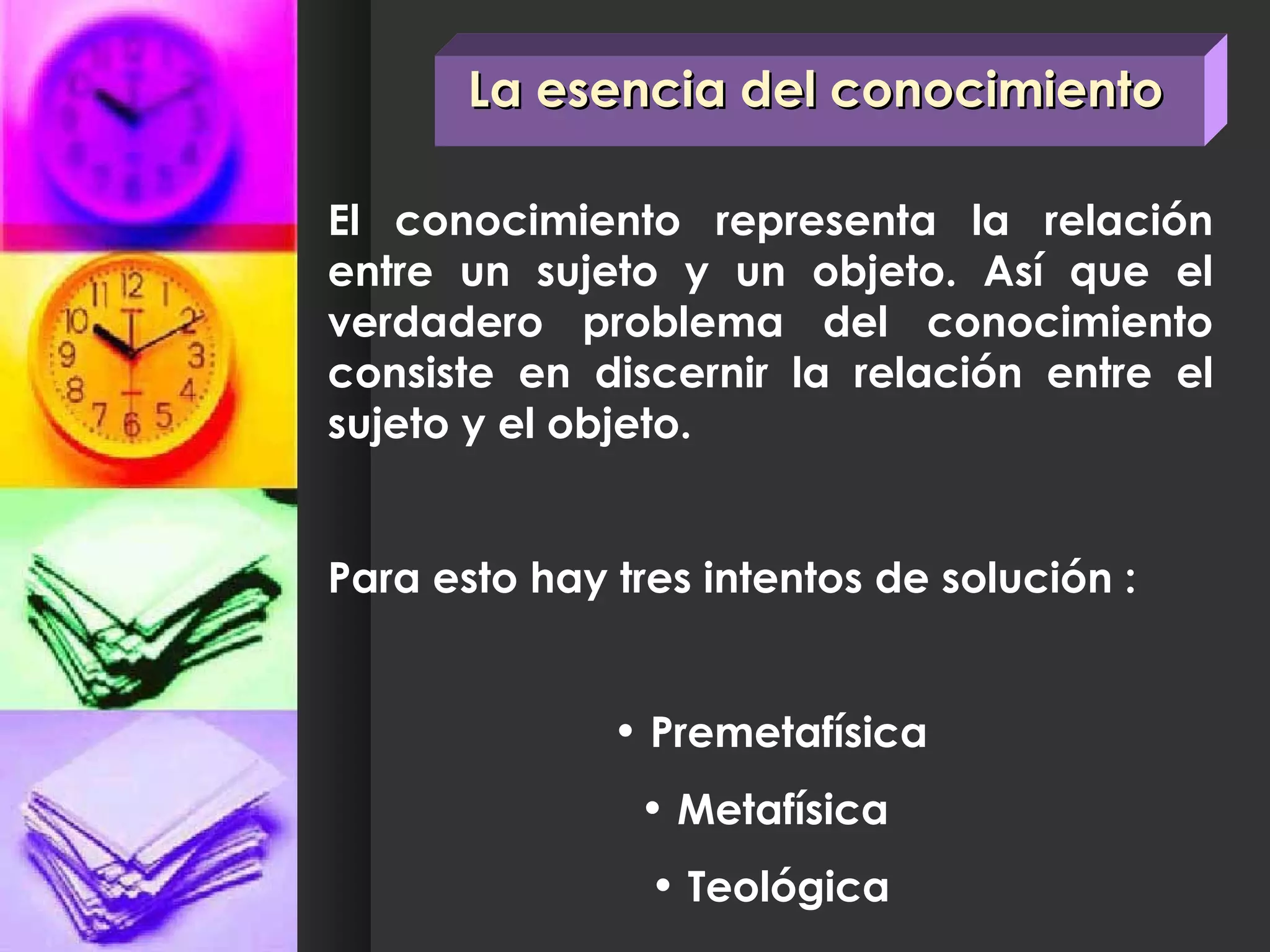 La esencia del conocimiento

El conocimiento representa la relación entre un sujeto y un objeto. Así que el verdadero problema del conocimiento consiste en discernir la relación entre el sujeto y el objeto.

Para esto hay tres intentos de solución :

• Premetafísica
• Metafísica
• Teológica